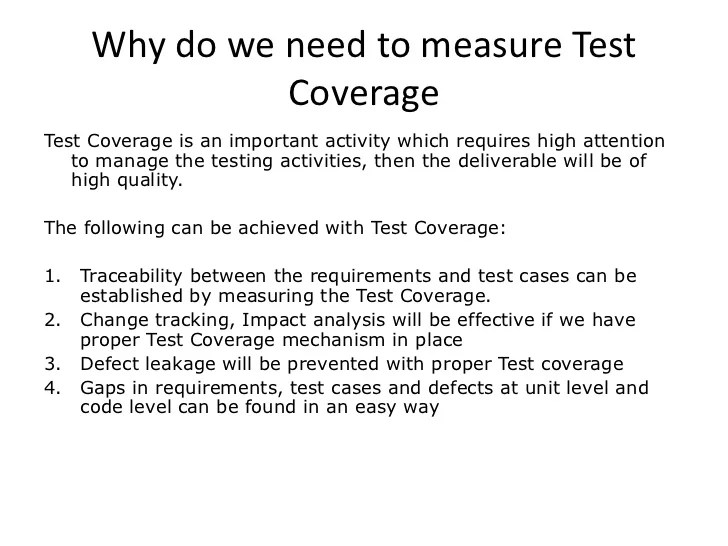 Why do we need to measure Test Coverage

Test Coverage is an important activity which requires high attention to manage the testing activities, then the deliverable will be of high quality.

The following can be achieved with Test Coverage:

1. Traceability between the requirements and test cases can be established by measuring the Test Coverage.
2. Change tracking, Impact analysis will be effective if we have proper Test Coverage mechanism in place
3. Defect leakage will be prevented with proper Test coverage
4. Gaps in requirements, test cases and defects at unit level and code level can be found in an easy way